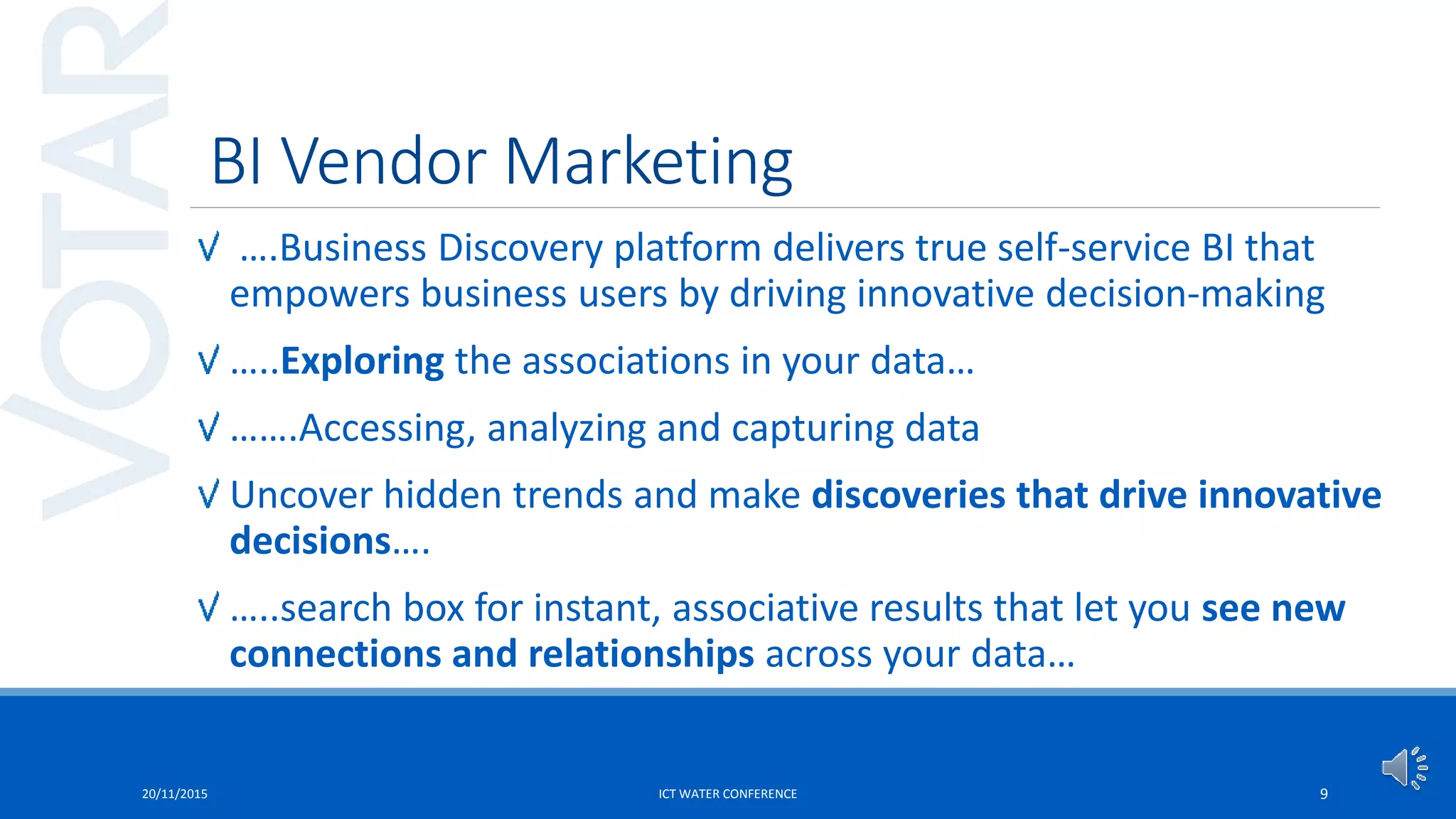 VOTAR

BI Vendor Marketing

√ ….Business Discovery platform delivers true self-service BI that empowers business users by driving innovative decision-making

√ …..Exploring the associations in your data…

√ …….Accessing, analyzing and capturing data

√ Uncover hidden trends and make discoveries that drive innovative decisions….

√ …..search box for instant, associative results that let you see new connections and relationships across your data…

20/11/2015

ICT WATER CONFERENCE

9